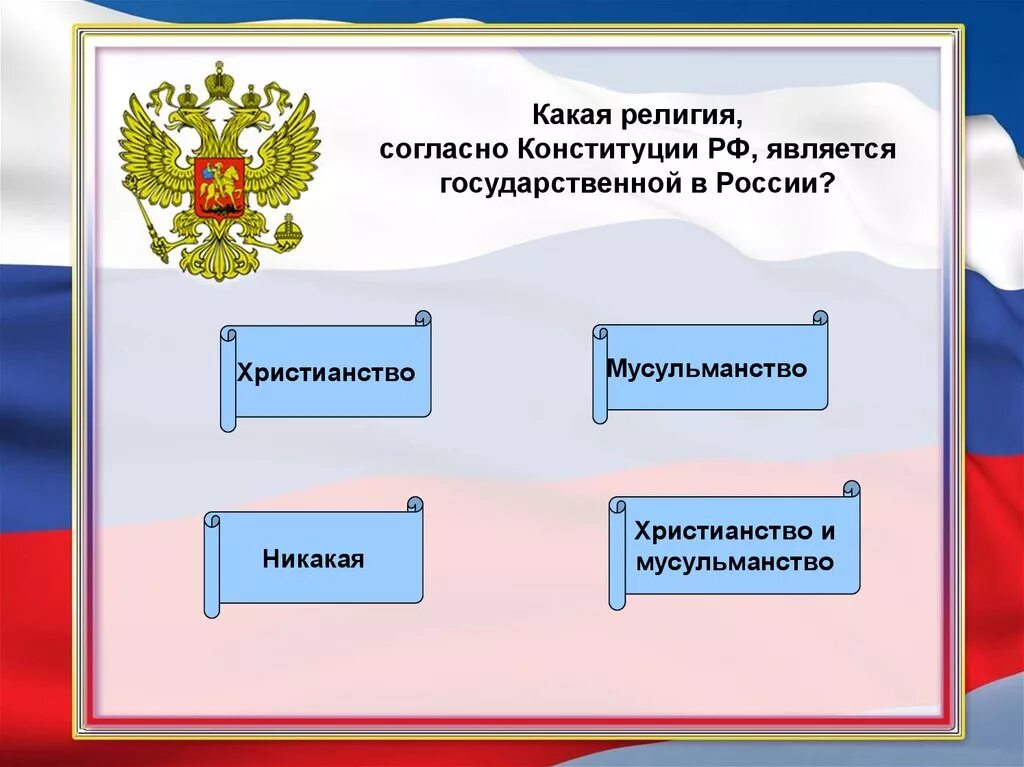 Какая религия, согласно Конституции РФ, является государственной в России?

Христианство

Мусульманство

Никакая

Христианство и мусульманство